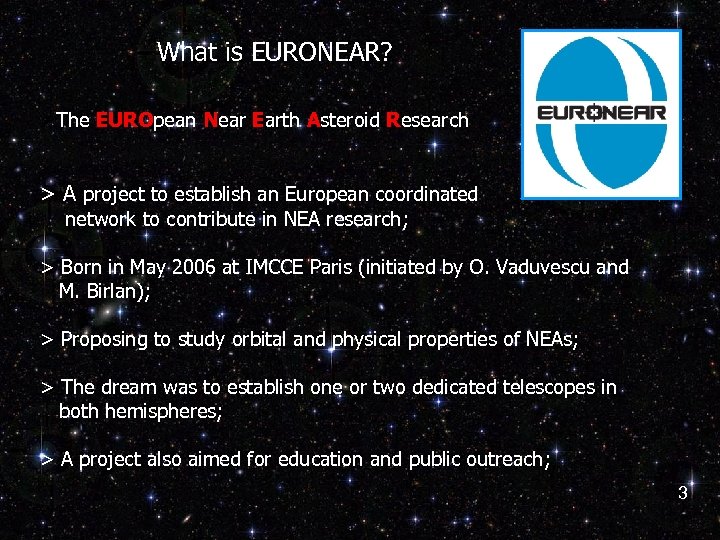 What is EURONEAR?

EURONEAR

The EUROpean Near Earth Asteroid Research

> A project to establish an European coordinated network to contribute in NEA research;

> Born in May 2006 at IMCCE Paris (initiated by O. Vaduvescu and M. Birlan);

> Proposing to study orbital and physical properties of NEAs;

> The dream was to establish one or two dedicated telescopes in both hemispheres;

> A project also aimed for education and public outreach;

3